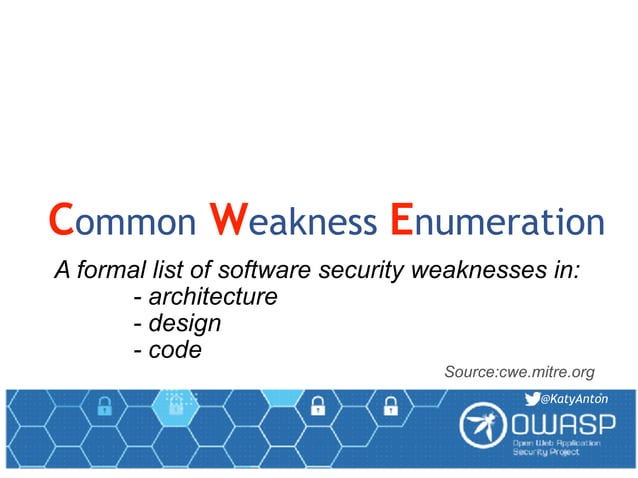 Common Weakness Enumeration

A formal list of software security weaknesses in:
- architecture
- design
- code

Source:cwe.mitre.org

@KatyAnton

OWASP
Open Web Application Security Project